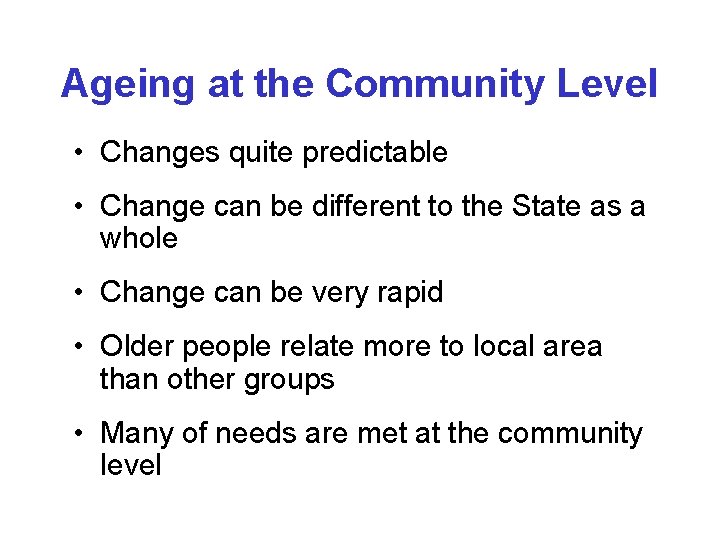 Ageing at the Community Level

• Changes quite predictable

• Change can be different to the State as a whole

• Change can be very rapid

• Older people relate more to local area than other groups

• Many of needs are met at the community level